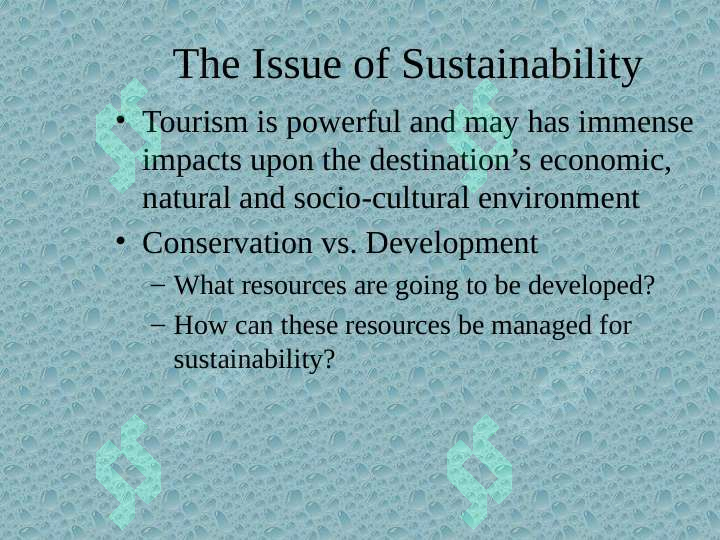 The Issue of Sustainability

• Tourism is powerful and may has immense impacts upon the destination’s economic, natural and socio-cultural environment

• Conservation vs. Development

– What resources are going to be developed?

– How can these resources be managed for sustainability?